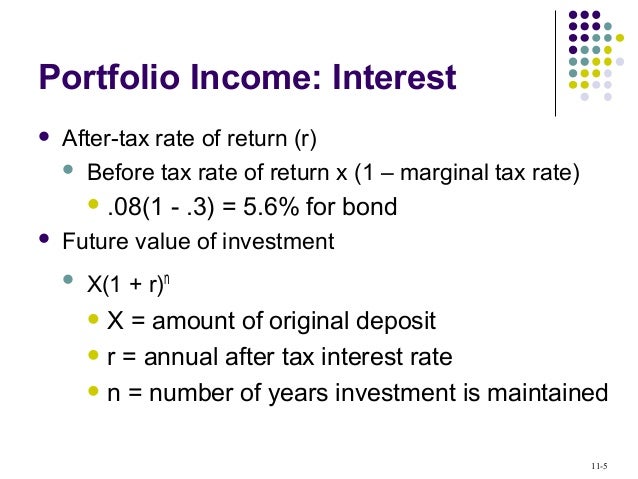 Portfolio Income: Interest

- After-tax rate of return (r)
  - Before tax rate of return x (1 – marginal tax rate)
    - .08(1 - .3) = 5.6% for bond
- Future value of investment
  - $X(1 + r)^n$
    - X = amount of original deposit
    - r = annual after tax interest rate
    - n = number of years investment is maintained

11-5